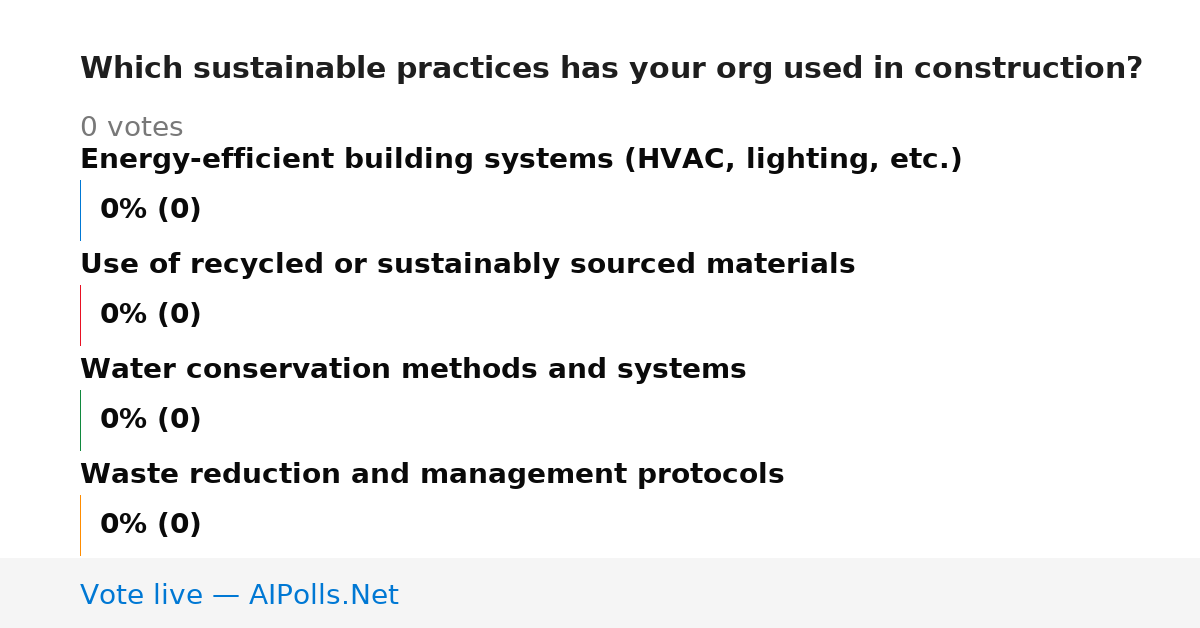 Which sustainable practices has your org used in construction?

0 votes

Energy-efficient building systems (HVAC, lighting, etc.)

0% (0)

Use of recycled or sustainably sourced materials

0% (0)

Water conservation methods and systems

0% (0)

Waste reduction and management protocols

0% (0)

Vote live — AIPolls.Net